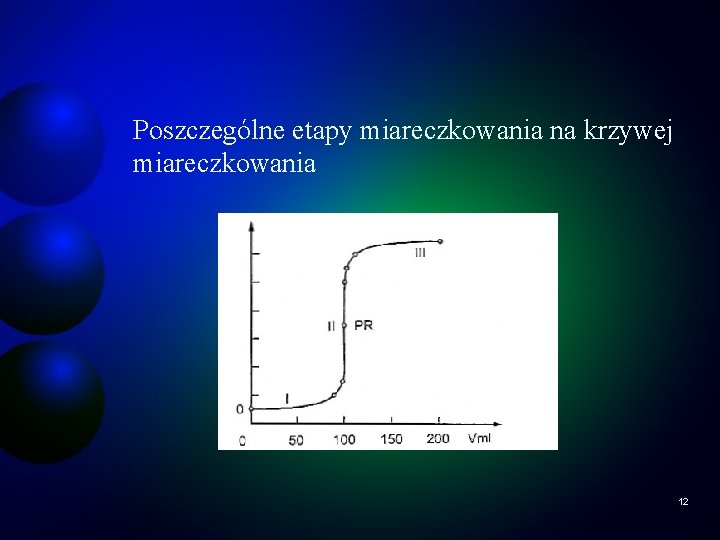 Poszczególne etapy miareczkowania na krzywej miareczkowania

III
II PR
I
0
0 50 100 150 200 Vml

12